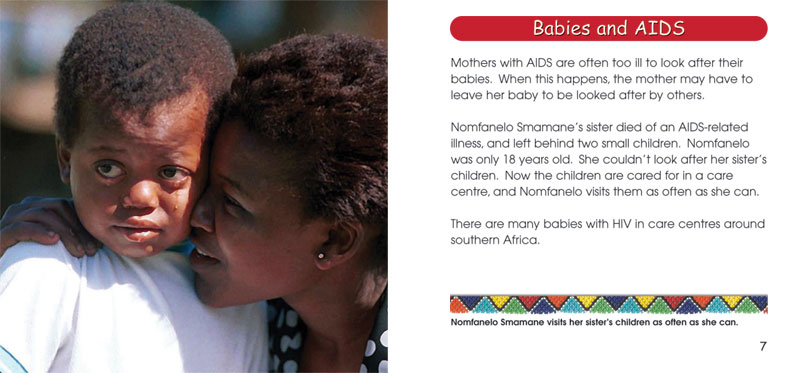 Babies and AIDS

Mothers with AIDS are often too ill to look after their babies. When this happens, the mother may have to leave her baby to be looked after by others.

Nomfanelo Smamane's sister died of an AIDS-related illness, and left behind two small children. Nomfanelo was only 18 years old. She couldn't look after her sister's children. Now the children are cared for in a care centre, and Nomfanelo visits them as often as she can.

There are many babies with HIV in care centres around southern Africa.

Nomfanelo Smamane visits her sister's children as often as she can.

7